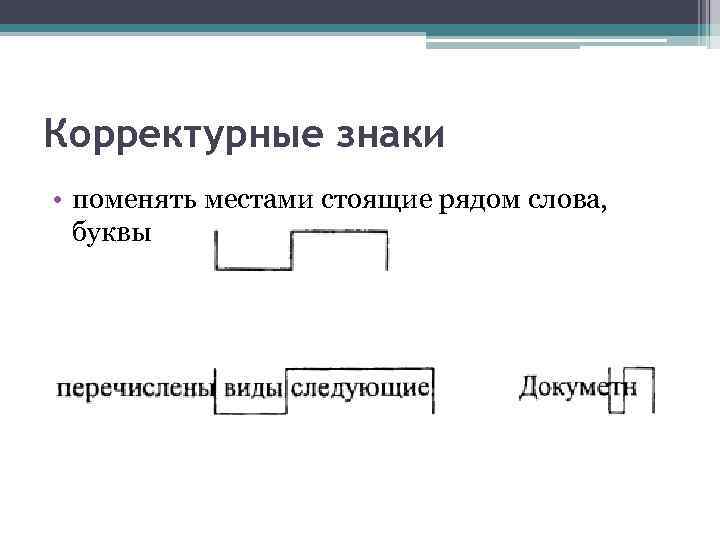 Корректурные знаки

• поменять местами стоящие рядом слова, буквы

перечислены виды следующие

Докуметн